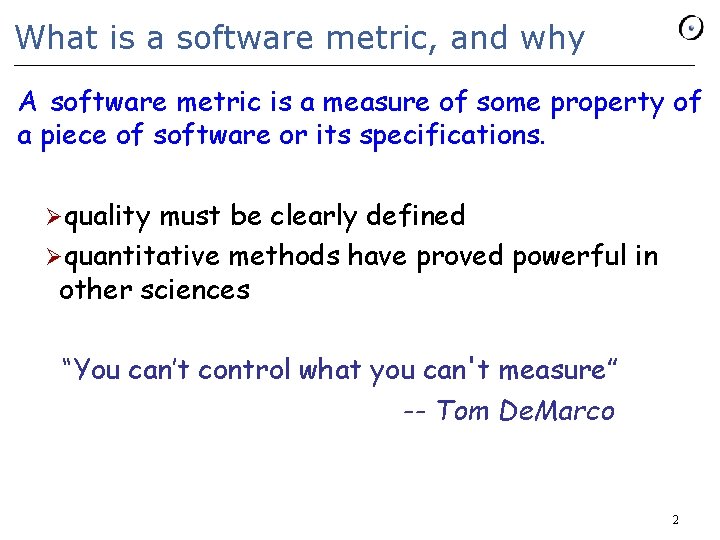 What is a software metric, and why

A software metric is a measure of some property of a piece of software or its specifications.

➢quality must be clearly defined

➢quantitative methods have proved powerful in other sciences

“You can’t control what you can't measure”
-- Tom DeMarco

2